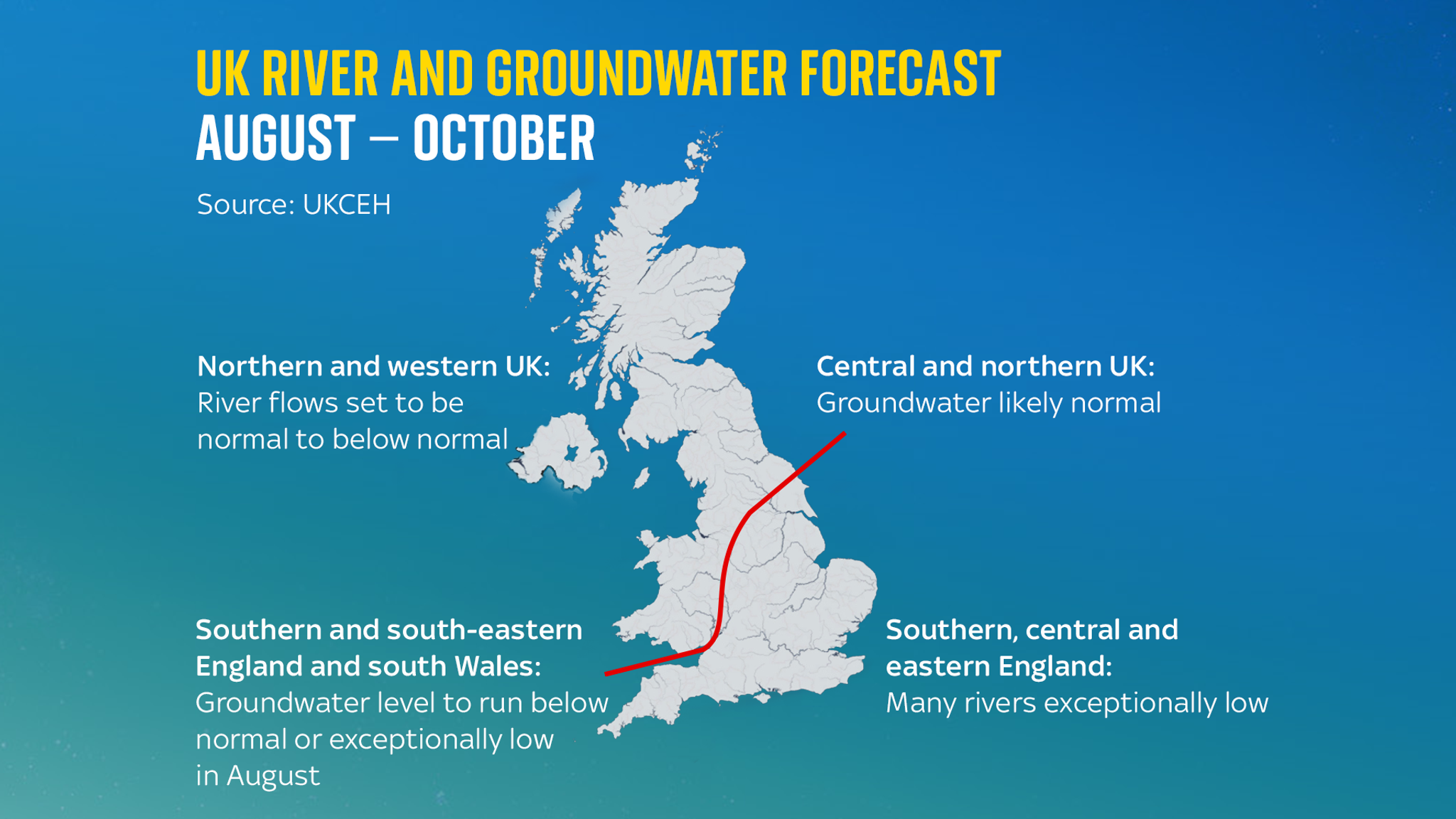 UK RIVER AND GROUNDWATER FORECAST
AUGUST – OCTOBER

Source: UKCEH

Northern and western UK:
River flows set to be normal to below normal

Central and northern UK:
Groundwater likely normal

Southern and south-eastern England and south Wales:
Groundwater level to run below normal or exceptionally low in August

Southern, central and eastern England:
Many rivers exceptionally low